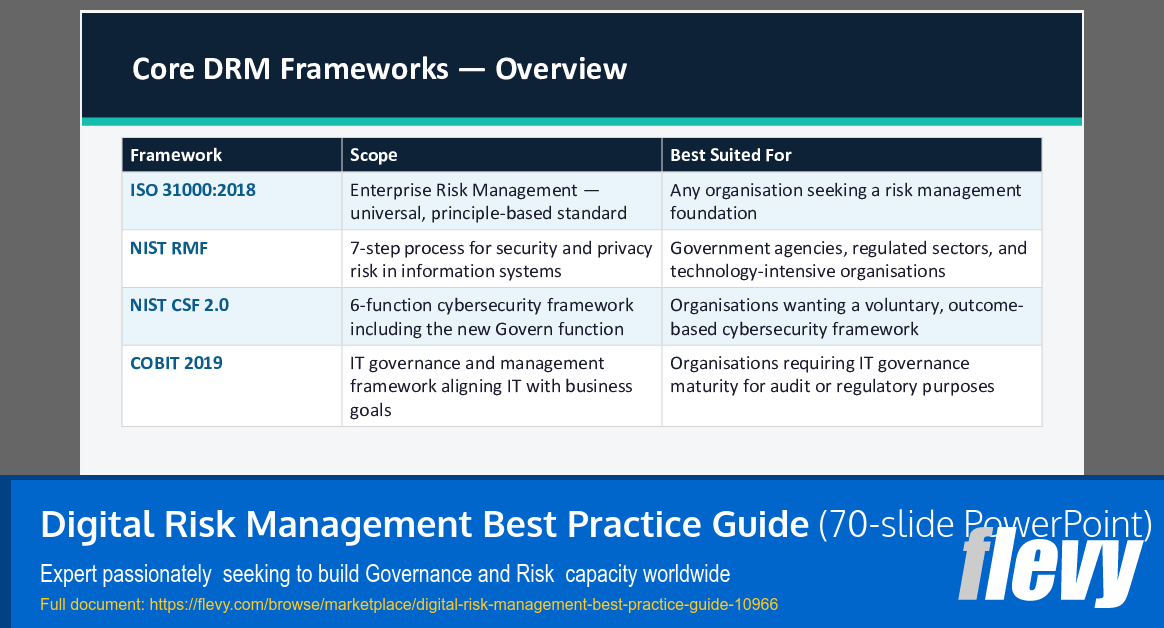 Core DRM Frameworks — Overview

| Framework | Scope | Best Suited For |
|---|---|---|
| ISO 31000:2018 | Enterprise Risk Management — universal, principle-based standard | Any organisation seeking a risk management foundation |
| NIST RMF | 7-step process for security and privacy risk in information systems | Government agencies, regulated sectors, and technology-intensive organisations |
| NIST CSF 2.0 | 6-function cybersecurity framework including the new Govern function | Organisations wanting a voluntary, outcome-based cybersecurity framework |
| COBIT 2019 | IT governance and management framework aligning IT with business goals | Organisations requiring IT governance maturity for audit or regulatory purposes |

Digital Risk Management Best Practice Guide (70-slide PowerPoint)

Expert passionately seeking to build Governance and Risk capacity worldwide

Full document: https://flevy.com/browse/marketplace/digital-risk-management-best-practice-guide-10966

flevy